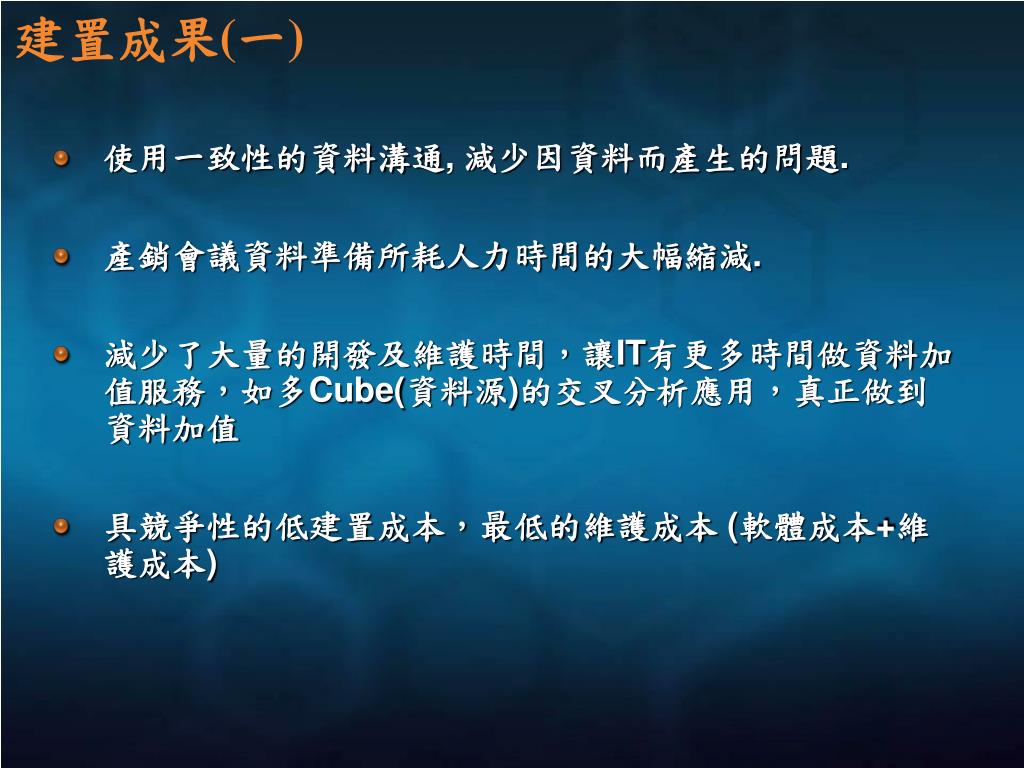 建置成果(一)

使用一致性的資料溝通, 減少因資料而產生的問題.

產銷會議資料準備所耗人力時間的大幅縮減.

減少了大量的開發及維護時間，讓IT有更多時間做資料加值服務，如多Cube(資料源)的交叉分析應用，真正做到資料加值

具競爭性的低建置成本，最低的維護成本 (軟體成本+維護成本)